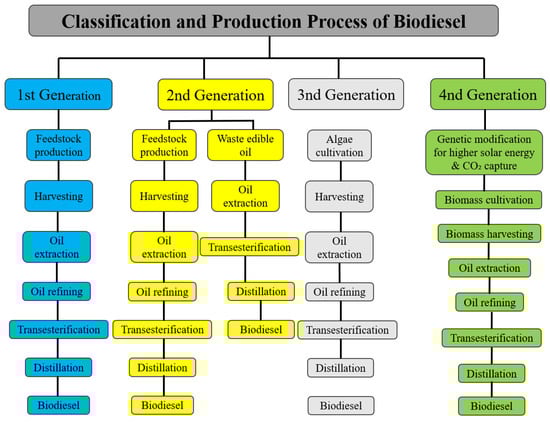 Classification and Production Process of Biodiesel

1st Generation

Feedstock production

Harvesting

Oil extraction

Oil refining

Transesterification

Distillation

Biodiesel

2nd Generation

Feedstock production

Harvesting

Oil extraction

Oil refining

Transesterification

Distillation

Biodiesel

Waste edible oil

Oil extraction

Transesterification

Distillation

Biodiesel

3nd Generation

Algae cultivation

Harvesting

Oil extraction

Oil refining

Transesterification

Distillation

Biodiesel

4nd Generation

Genetic modification for higher solar energy & $CO_2$ capture

Biomass cultivation

Biomass harvesting

Oil extraction

Oil refining

Transesterification

Distillation

Biodiesel